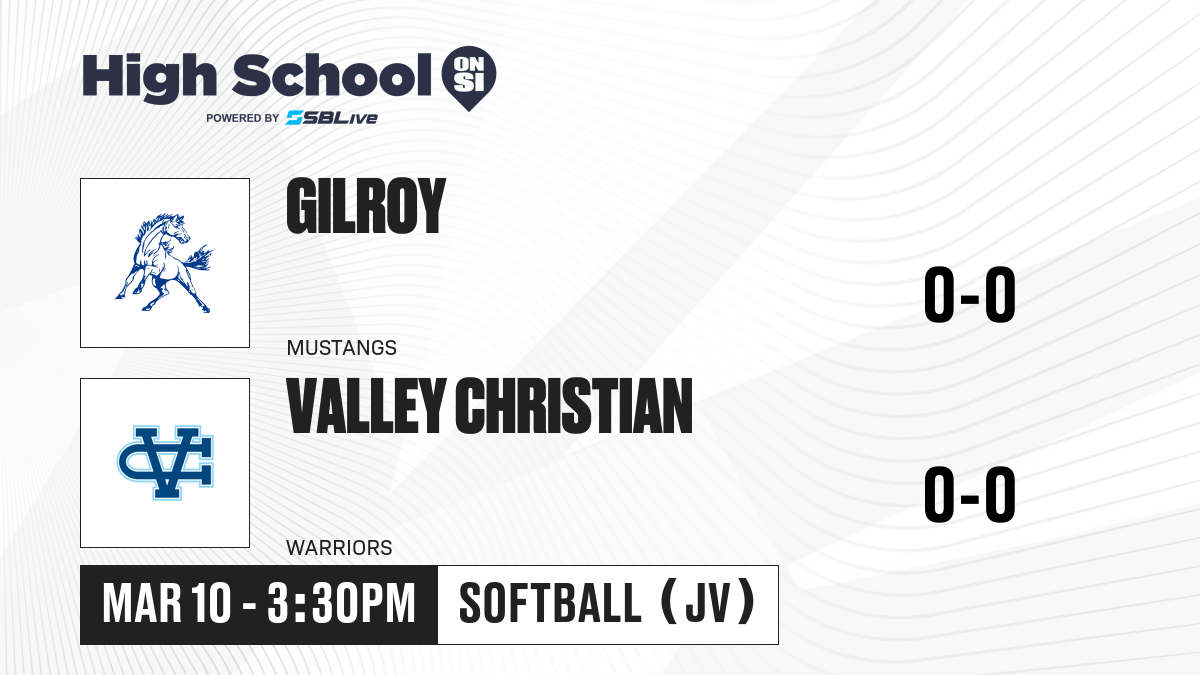 High School ON SI
POWERED BY SBLive

GILROY
MUSTANGS
0-0

VALLEY CHRISTIAN
WARRIORS
0-0

MAR 10 - 3:30PM
SOFTBALL (JV)